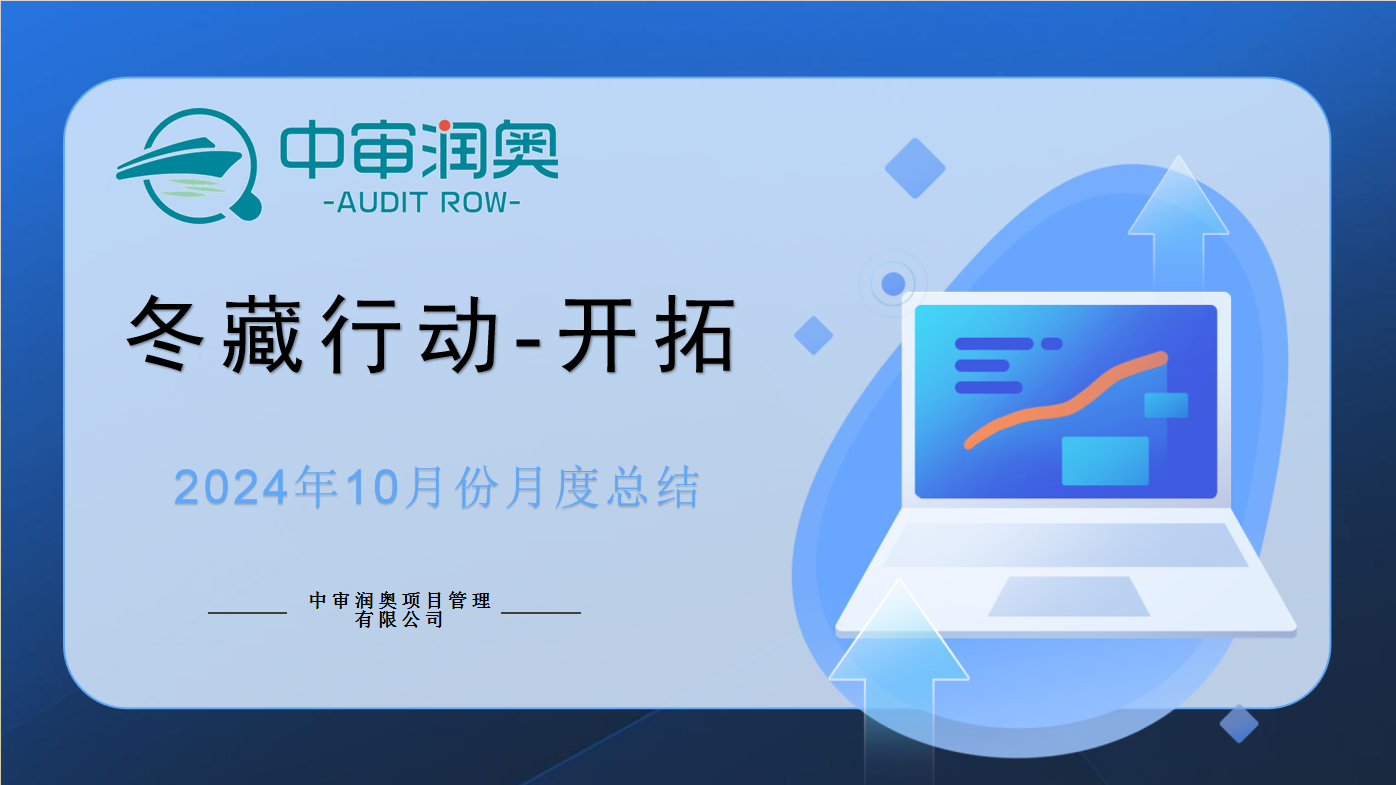 中审润奥
-AUDIT ROW-

冬藏行动-开拓

2024年10月份月度总结

中审润奥项目管理有限公司